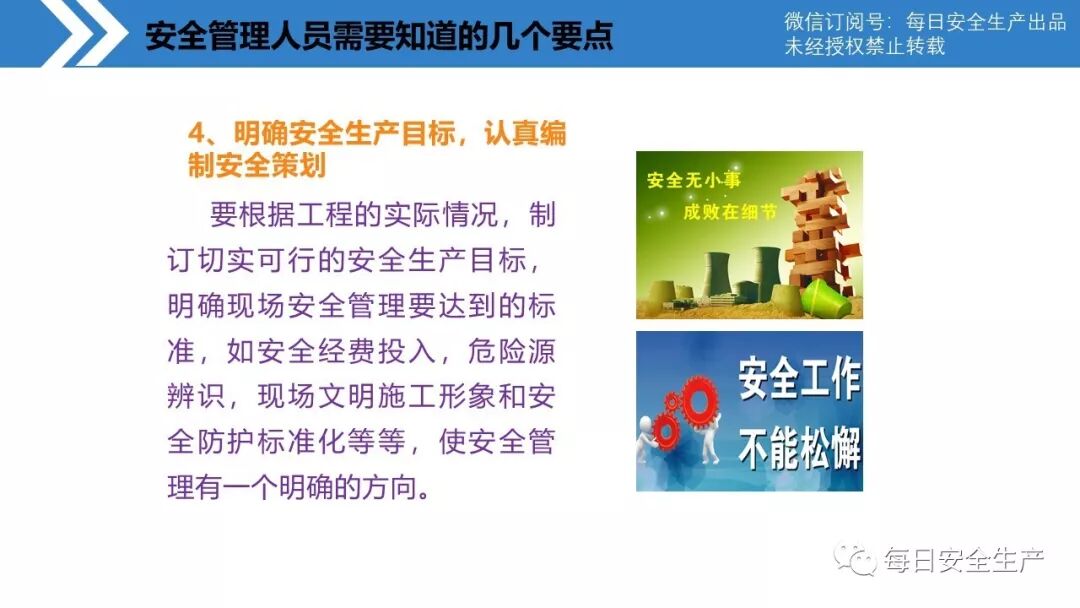 安全管理人员需要知道的几个要点

微信订阅号：每日安全生产出品
未经授权禁止转载

4、明确安全生产目标，认真编制安全策划

要根据工程的实际情况，制订切实可行的安全生产目标，明确现场安全管理要达到的标准，如安全经费投入，危险源辨识，现场文明施工形象和安全防护标准化等等，使安全管理有一个明确的方向。

安全无小事
成败在细节

安全工作
不能松懈

每日安全生产